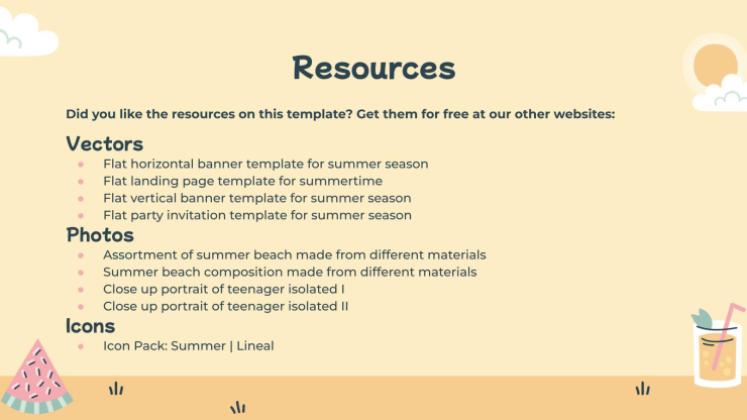 Resources

Did you like the resources on this template? Get them for free at our other websites:

Vectors
- Flat horizontal banner template for summer season
- Flat landing page template for summertime
- Flat vertical banner template for summer season
- Flat party invitation template for summer season

Photos
- Assortment of summer beach made from different materials
- Summer beach composition made from different materials
- Close up portrait of teenager isolated I
- Close up portrait of teenager isolated II

Icons
- Icon Pack: Summer | Lineal